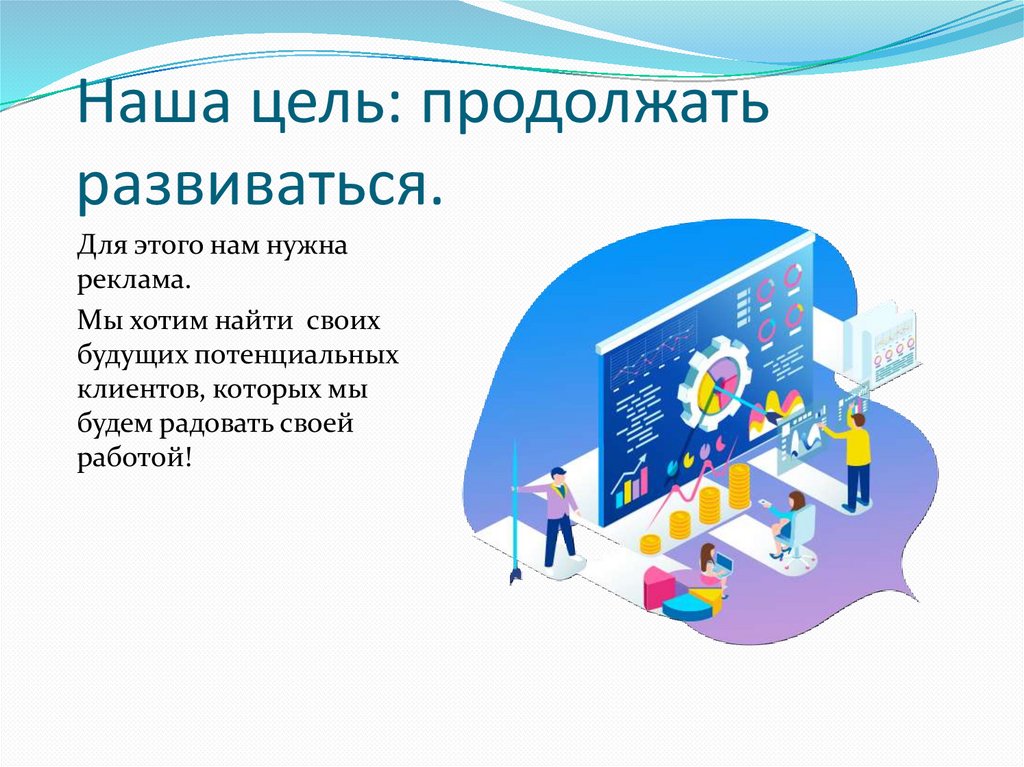 Наша цель: продолжать развиваться.

Для этого нам нужна реклама.

Мы хотим найти своих будущих потенциальных клиентов, которых мы будем радовать своей работой!